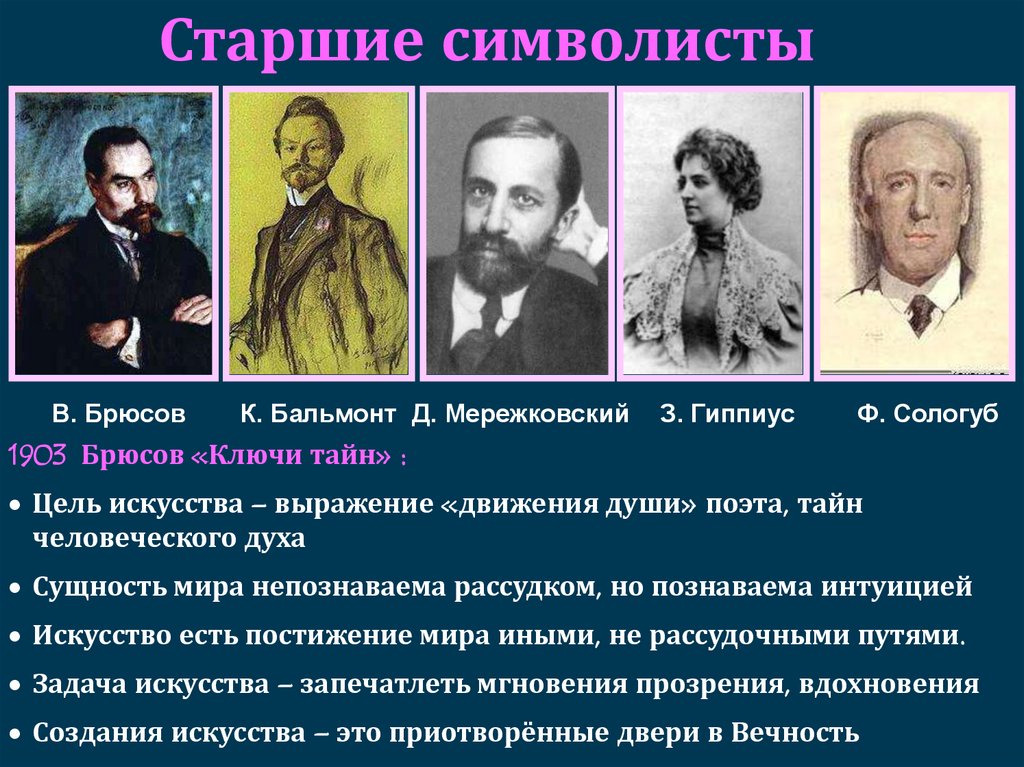 Старшие символисты

В. Брюсов К. Бальмонт Д. Мережковский З. Гиппиус Ф. Сологуб

1903 Брюсов «Ключи тайн» :

• Цель искусства – выражение «движения души» поэта, тайн человеческого духа

• Сущность мира непознаваема рассудком, но познаваема интуицией

• Искусство есть постижение мира иными, не рассудочными путями.

• Задача искусства – запечатлеть мгновения прозрения, вдохновения

• Создания искусства – это приотворённые двери в Вечность